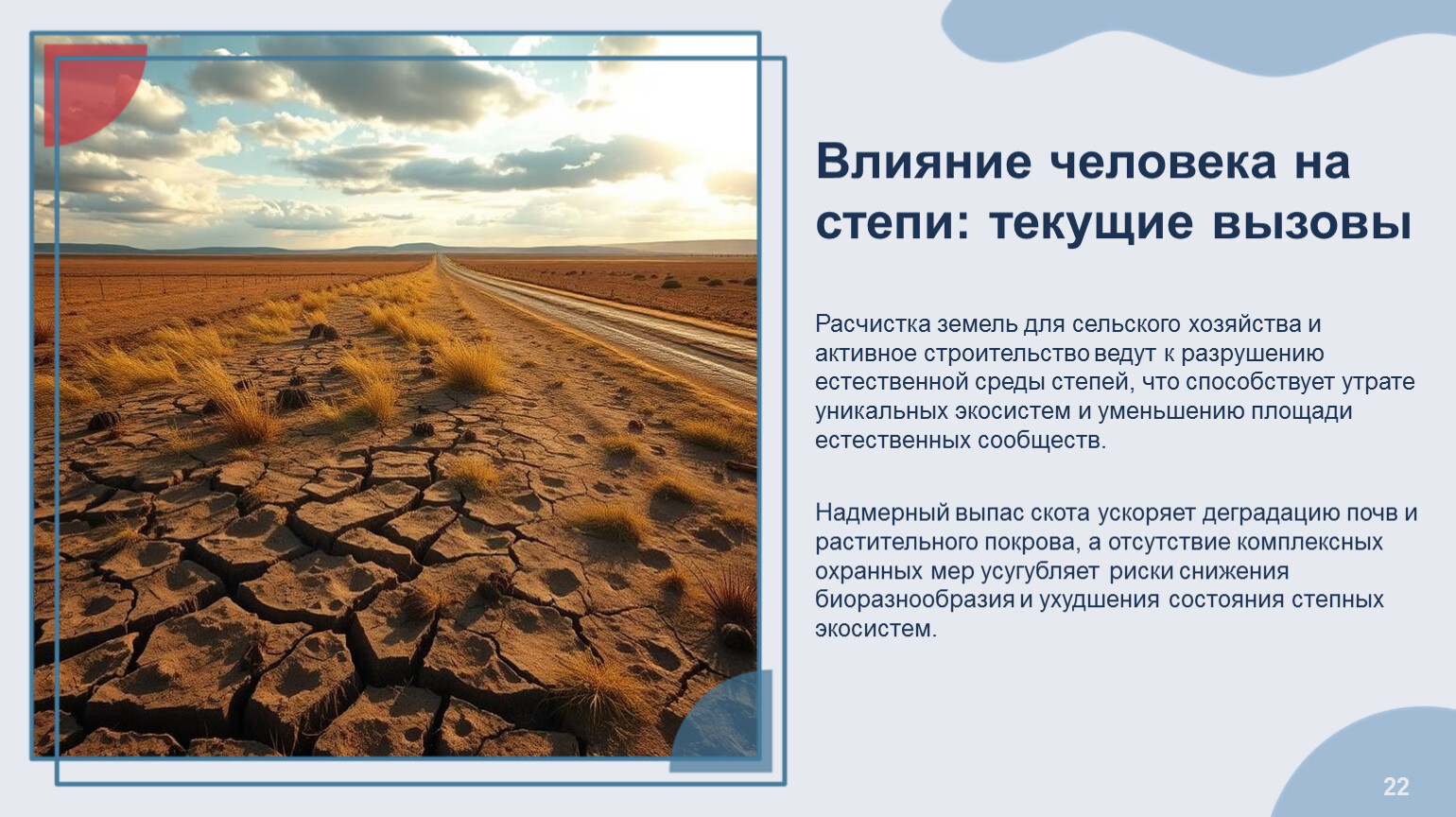 Влияние человека на степи: текущие вызовы

Расчистка земель для сельского хозяйства и активное строительство ведут к разрушению естественной среды степей, что способствует утрате уникальных экосистем и уменьшению площади естественных сообществ.

Надмерный выпас скота ускоряет деградацию почв и растительного покрова, а отсутствие комплексных охранных мер усугубляет риски снижения биоразнообразия и ухудшения состояния степных экосистем.

22